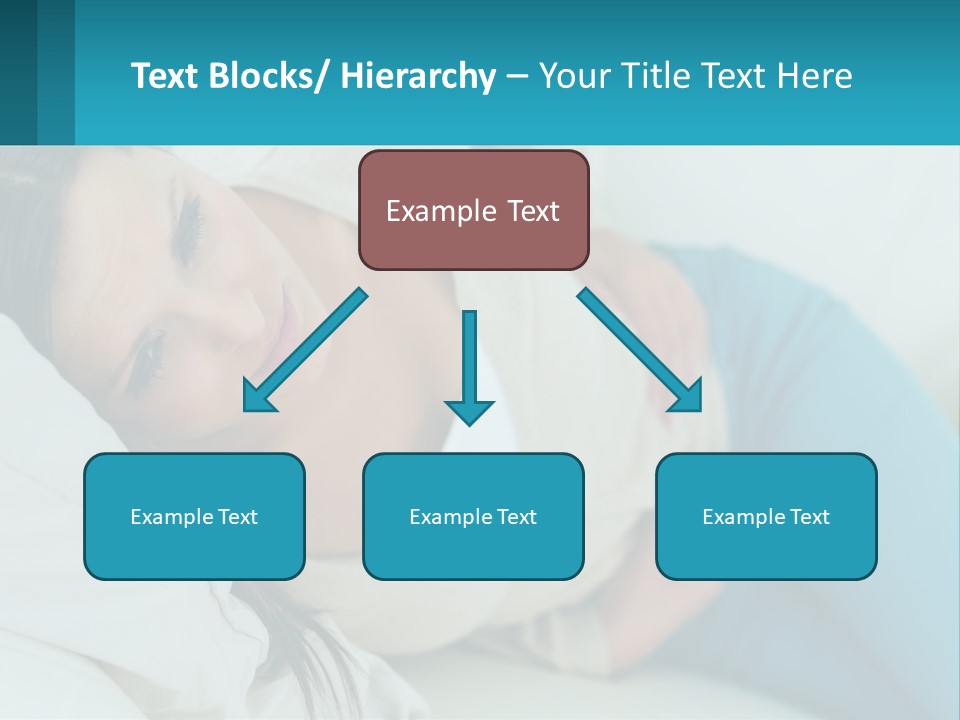 Text Blocks/ Hierarchy – Your Title Text Here

Example Text

Example Text

Example Text

Example Text